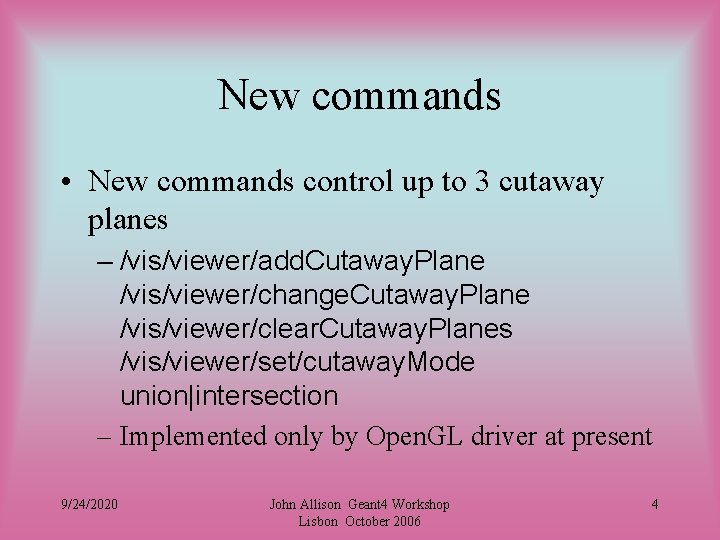 New commands

• New commands control up to 3 cutaway planes

– /vis/viewer/addCutawayPlane
/vis/viewer/changeCutawayPlane
/vis/viewer/clearCutawayPlanes
/vis/viewer/set/cutawayMode union|intersection

– Implemented only by OpenGL driver at present

9/24/2020

John Allison Geant4 Workshop
Lisbon October 2006

4